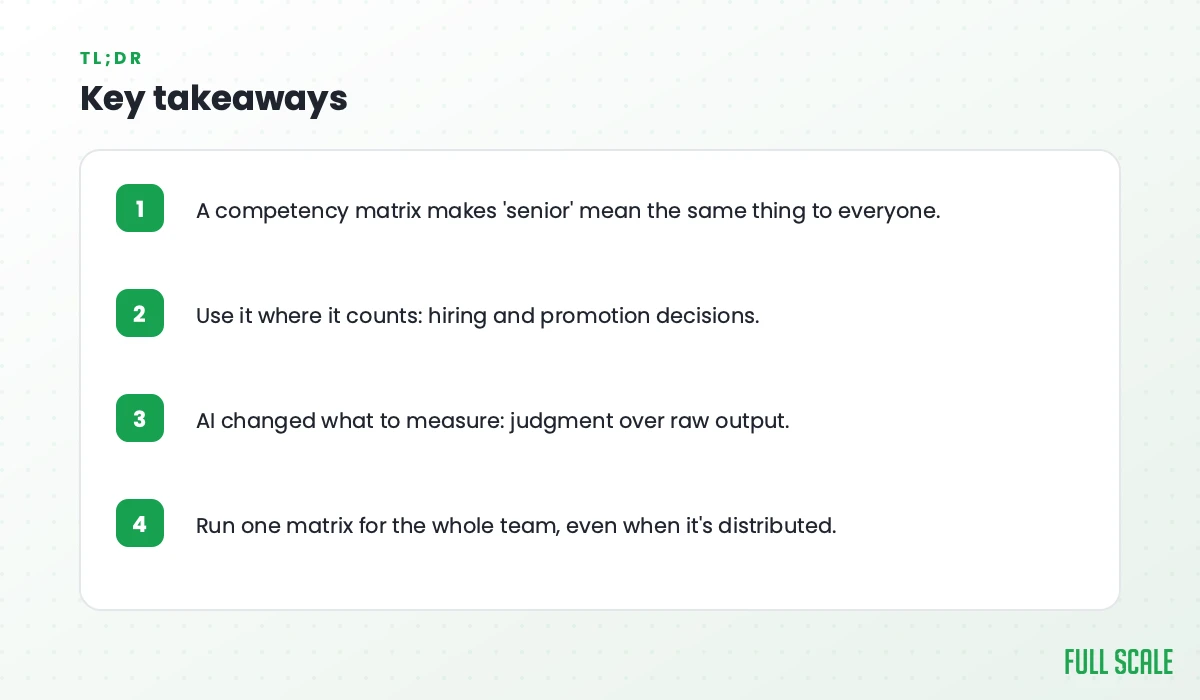 TL;DR
Key takeaways

1 A competency matrix makes 'senior' mean the same thing to everyone.

2 Use it where it counts: hiring and promotion decisions.

3 AI changed what to measure: judgment over raw output.

4 Run one matrix for the whole team, even when it's distributed.

FULL SCALE